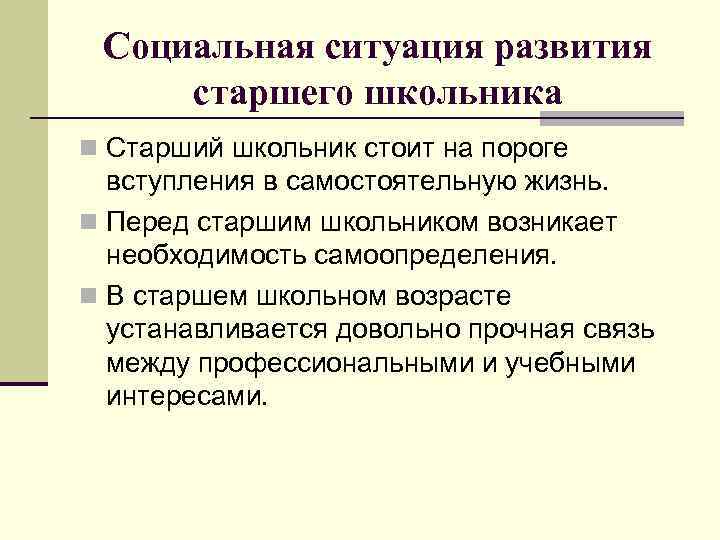 Социальная ситуация развития старшего школьника

Старший школьник стоит на пороге вступления в самостоятельную жизнь.

Перед старшим школьником возникает необходимость самоопределения.

В старшем школьном возрасте устанавливается довольно прочная связь между профессиональными и учебными интересами.